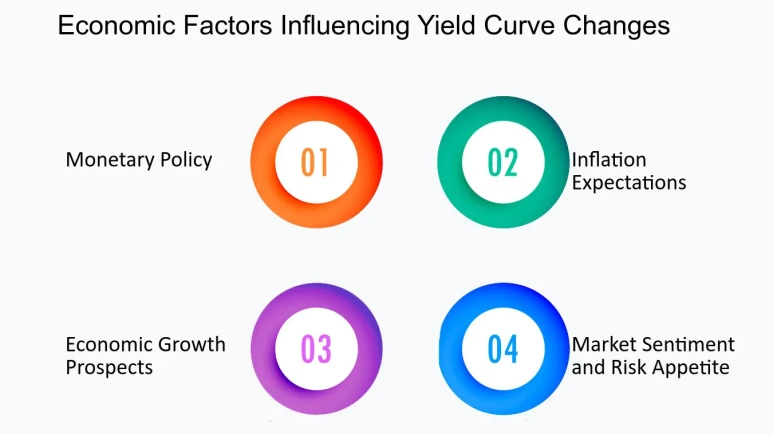 Economic Factors Influencing Yield Curve Changes

Monetary Policy

01

02

Inflation Expectations

Economic Growth Prospects

03

04

Market Sentiment and Risk Appetite